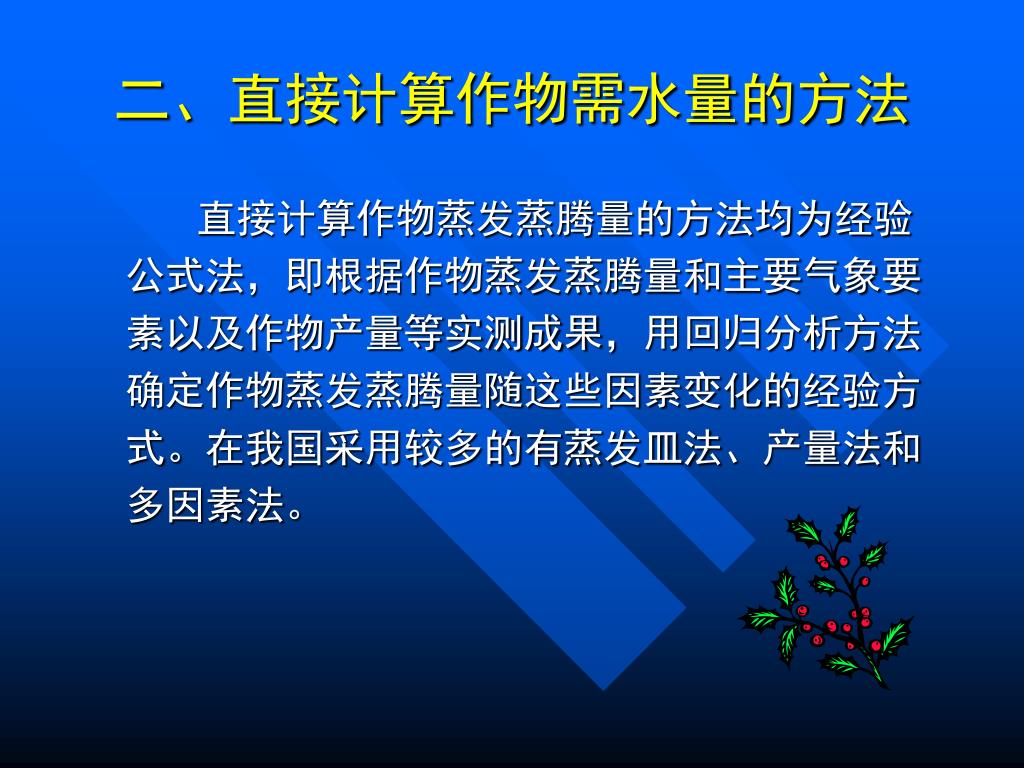 二、直接计算作物需水量的方法

直接计算作物蒸发蒸腾量的方法均为经验公式法，即根据作物蒸发蒸腾量和主要气象要素以及作物产量等实测成果，用回归分析方法确定作物蒸发蒸腾量随这些因素变化的经验方式。在我国采用较多的有蒸发皿法、产量法和多因素法。